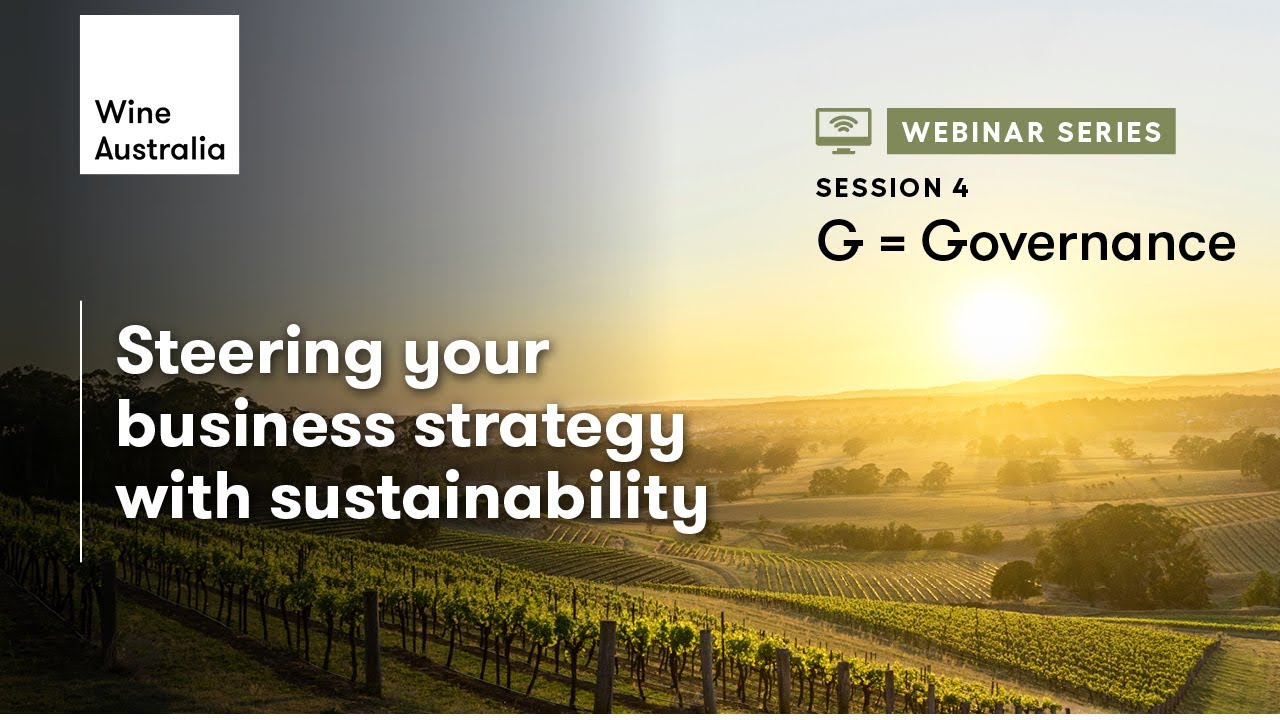 Wine Australia

WEBINAR SERIES

SESSION 4

G = Governance

Steering your business strategy with sustainability